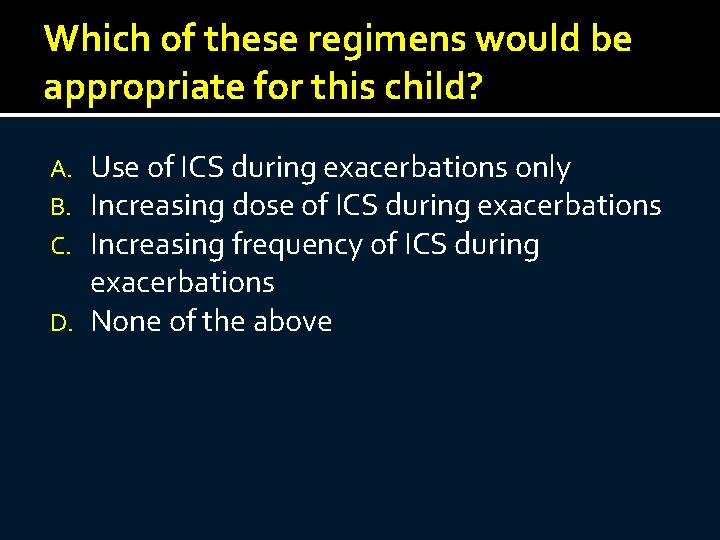 Which of these regimens would be appropriate for this child?

A. Use of ICS during exacerbations only
B. Increasing dose of ICS during exacerbations
C. Increasing frequency of ICS during exacerbations
D. None of the above